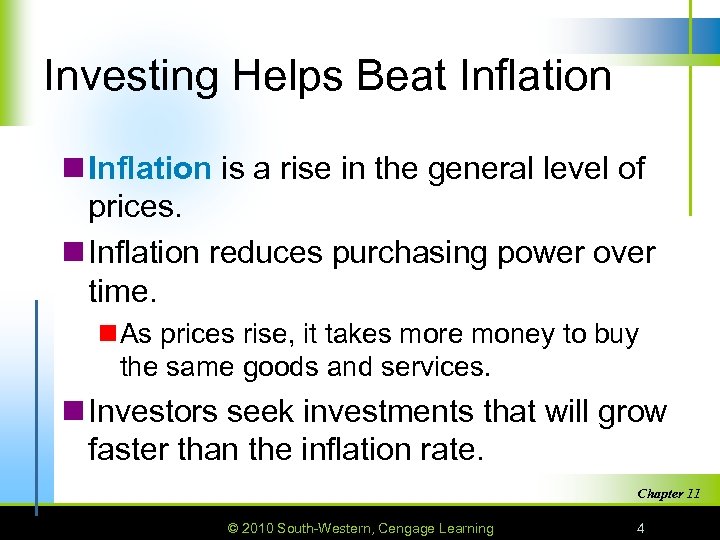 Investing Helps Beat Inflation

Inflation is a rise in the general level of prices.

Inflation reduces purchasing power over time.

As prices rise, it takes more money to buy the same goods and services.

Investors seek investments that will grow faster than the inflation rate.

Chapter 11

© 2010 South-Western, Cengage Learning

4